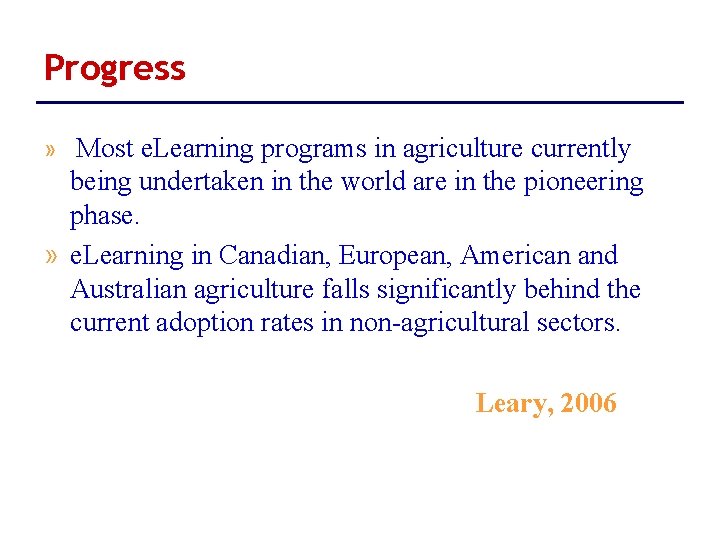 Progress

» Most eLearning programs in agriculture currently being undertaken in the world are in the pioneering phase.

» eLearning in Canadian, European, American and Australian agriculture falls significantly behind the current adoption rates in non-agricultural sectors.

Leary, 2006